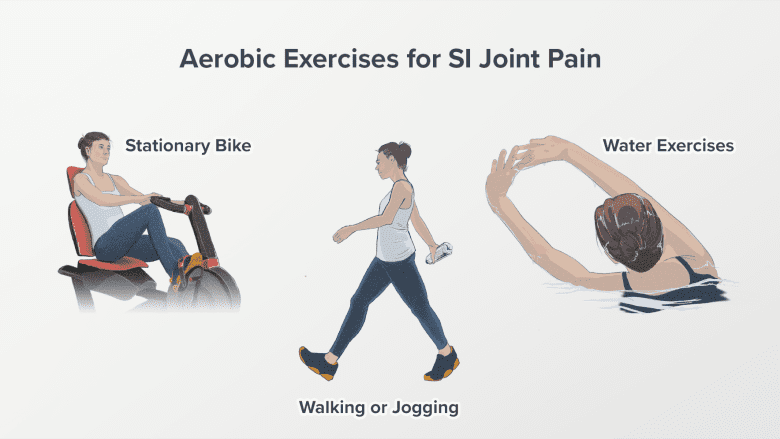 Aerobic Exercises for SI Joint Pain

Stationary Bike

Water Exercises

Walking or Jogging